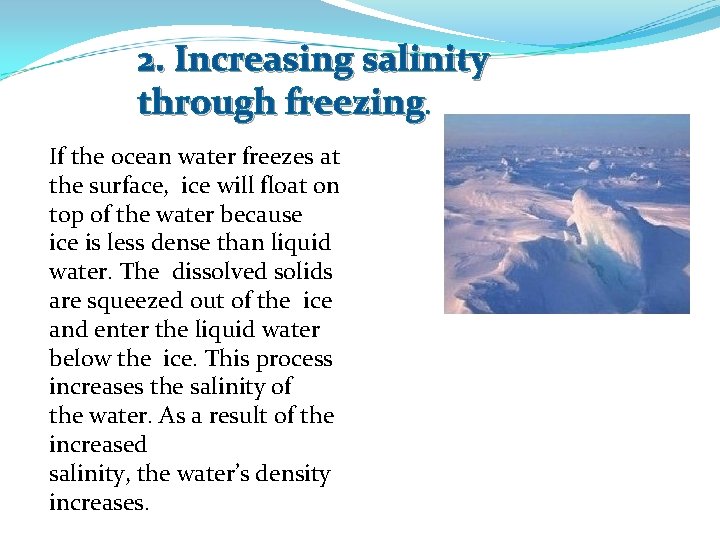 2. Increasing salinity through freezing.

If the ocean water freezes at the surface, ice will float on top of the water because ice is less dense than liquid water. The dissolved solids are squeezed out of the ice and enter the liquid water below the ice. This process increases the salinity of the water. As a result of the increased salinity, the water's density increases.